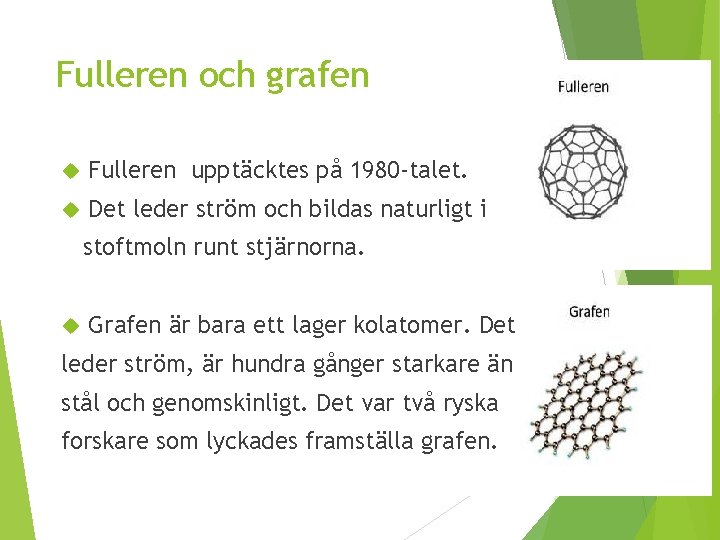 Fulleren och grafen

Fulleren upptäcktes på 1980-talet.

Det leder ström och bildas naturligt i stoftmoln runt stjärnorna.

Grafen är bara ett lager kolatomer. Det leder ström, är hundra gånger starkare än stål och genomskinligt. Det var två ryska forskare som lyckades framställa grafen.

Fulleren

Grafen